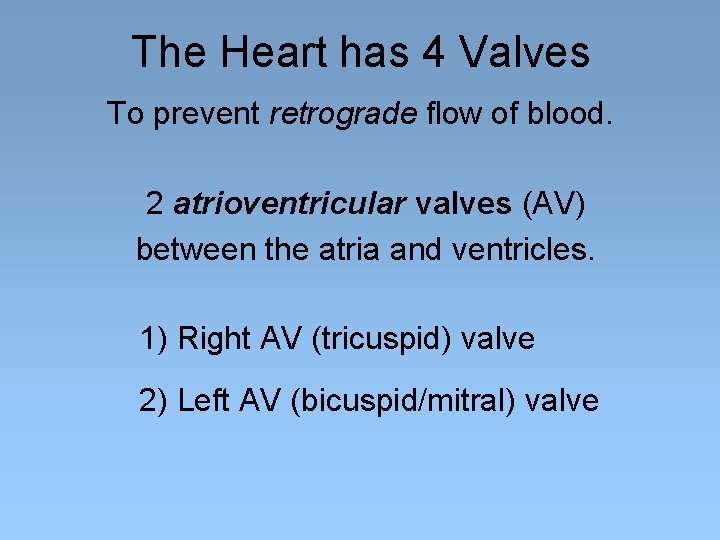 The Heart has 4 Valves

To prevent retrograde flow of blood.

2 atrioventricular valves (AV) between the atria and ventricles.

1) Right AV (tricuspid) valve

2) Left AV (bicuspid/mitral) valve